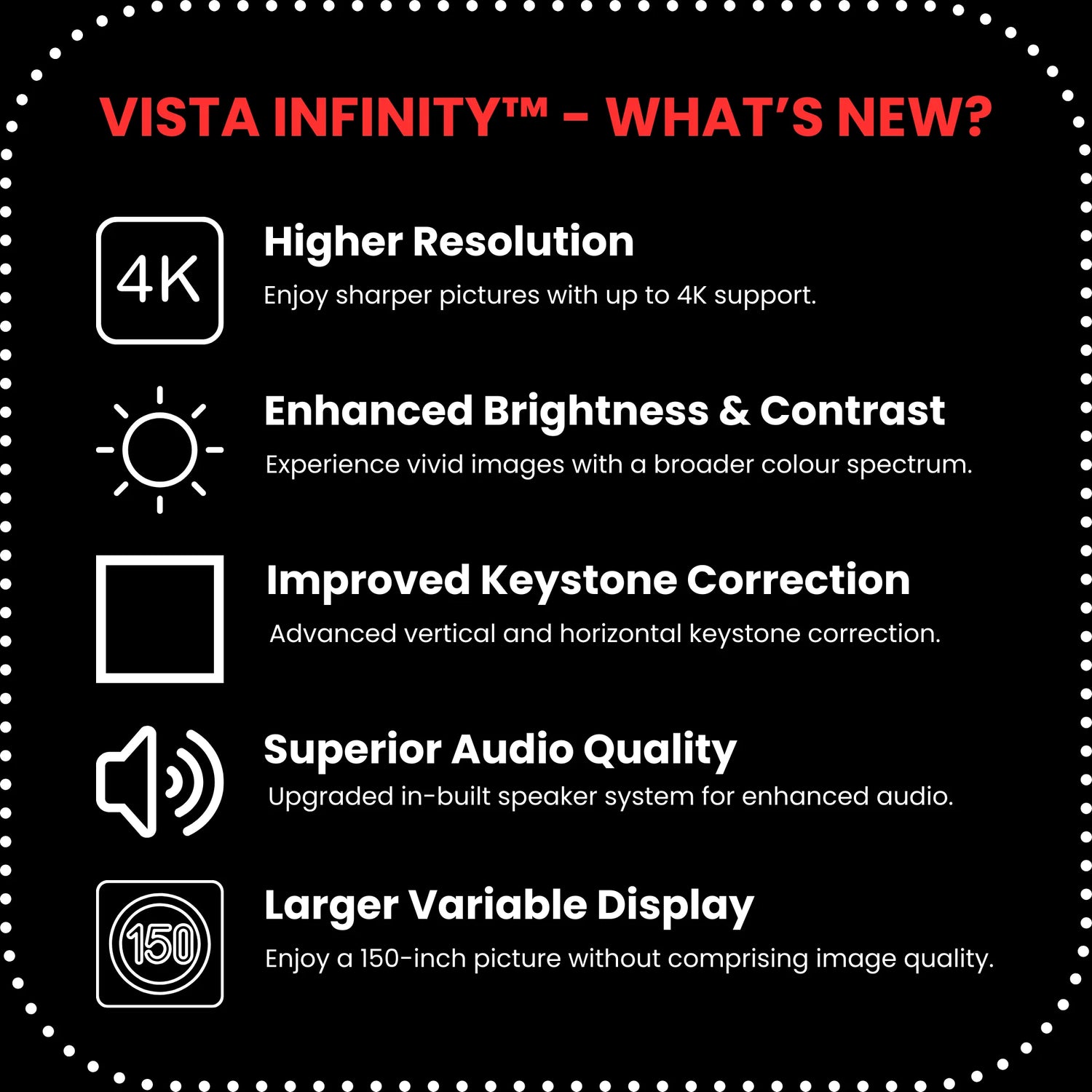 VISTA INFINITY™ - WHAT'S NEW?

4K

Higher Resolution

Enjoy sharper pictures with up to 4K support.

Enhanced Brightness & Contrast

Experience vivid images with a broader colour spectrum.

Improved Keystone Correction

Advanced vertical and horizontal keystone correction.

Superior Audio Quality

Upgraded in-built speaker system for enhanced audio.

150

Larger Variable Display

Enjoy a 150-inch picture without comprising image quality.